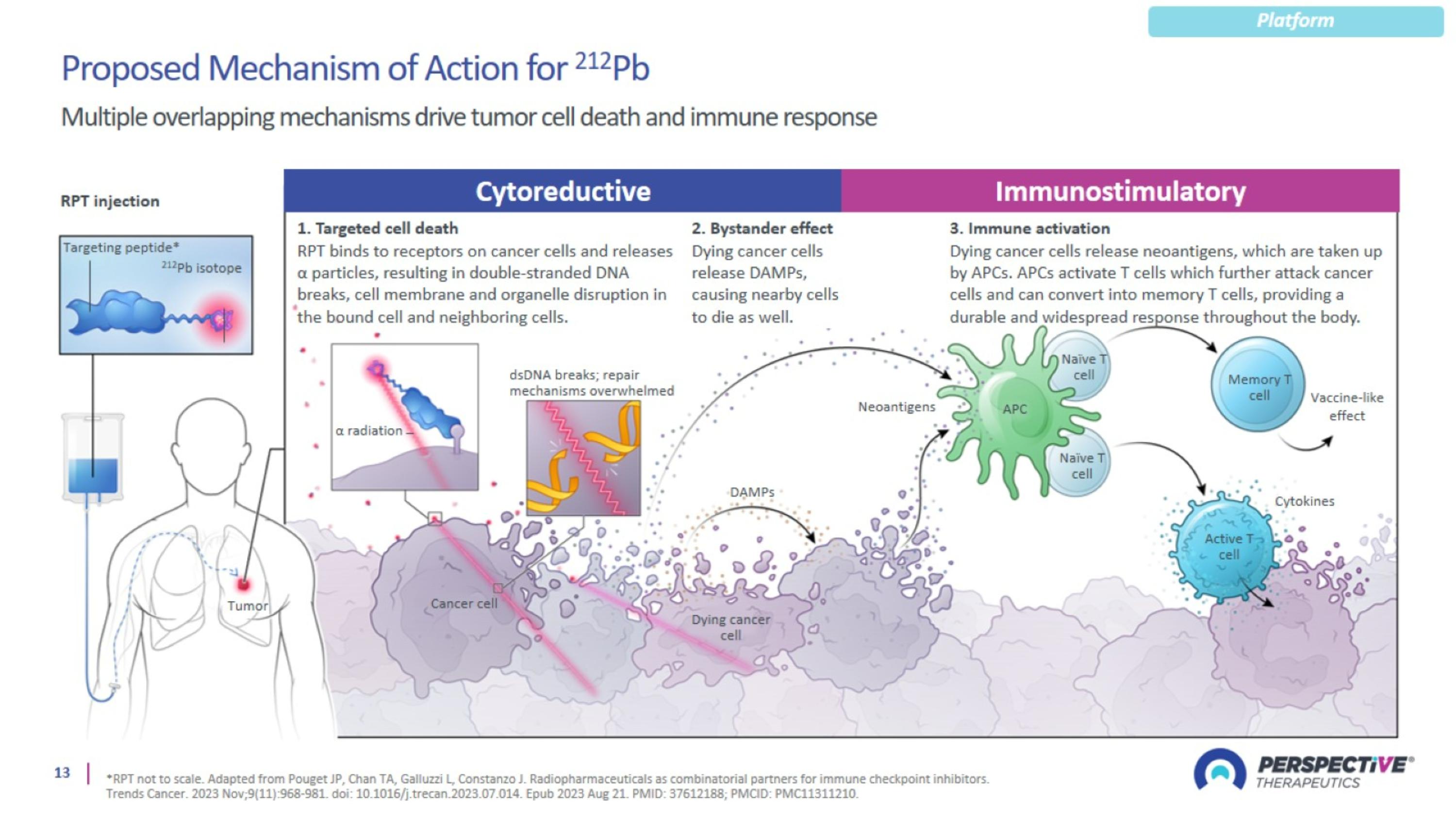 Platform

Proposed Mechanism of Action for $^{212}$Pb

Multiple overlapping mechanisms drive tumor cell death and immune response

RPT injection

Targeting peptide*

$^{212}$Pb isotope

Tumor

Cytoreductive

Immunostimulatory

1. Targeted cell death
RPT binds to receptors on cancer cells and releases α particles, resulting in double-stranded DNA breaks, cell membrane and organelle disruption in the bound cell and neighboring cells.

2. Bystander effect
Dying cancer cells release DAMPs, causing nearby cells to die as well.

3. Immune activation
Dying cancer cells release neoantigens, which are taken up by APCs. APCs activate T cells which further attack cancer cells and can convert into memory T cells, providing a durable and widespread response throughout the body.

α radiation

dsDNA breaks; repair mechanisms overwhelmed

Cancer cell

DAMPs

Dying cancer cell

Neoantigens

APC

Naïve T cell

Naïve T cell

Memory T cell

Vaccine-like effect

Cytokines

Active T cell

13

*RPT not to scale. Adapted from Pouget JP, Chan TA, Galluzzi L, Constanzo J. Radiopharmaceuticals as combinatorial partners for immune checkpoint inhibitors. Trends Cancer. 2023 Nov;9(11):968-981. doi: 10.1016/j.trecan.2023.07.014. Epub 2023 Aug 21. PMID: 37612188; PMCID: PMC11311210.

PERSPECTIVE® THERAPEUTICS